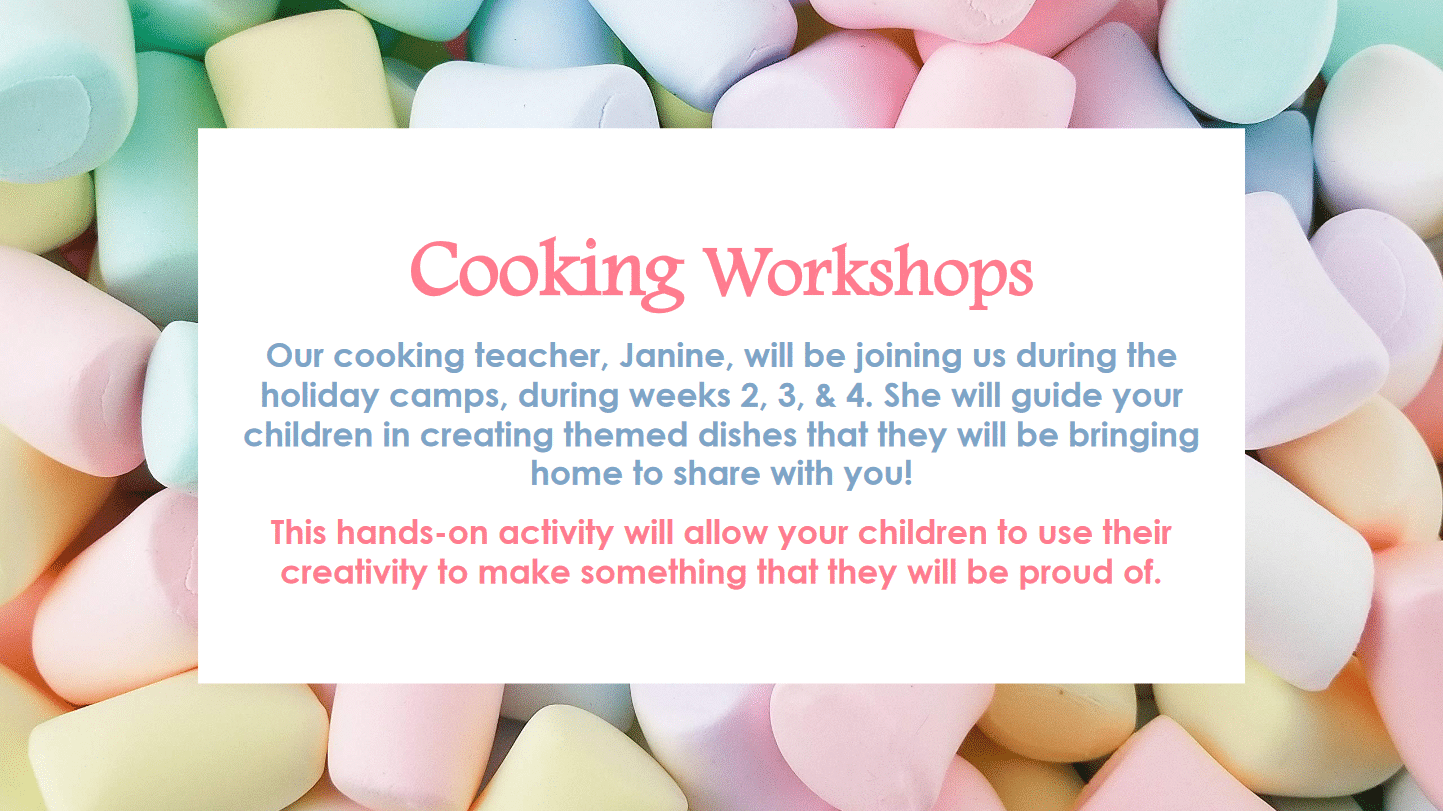 Cooking Workshops

Our cooking teacher, Janine, will be joining us during the holiday camps, during weeks 2, 3, & 4. She will guide your children in creating themed dishes that they will be bringing home to share with you!

This hands-on activity will allow your children to use their creativity to make something that they will be proud of.